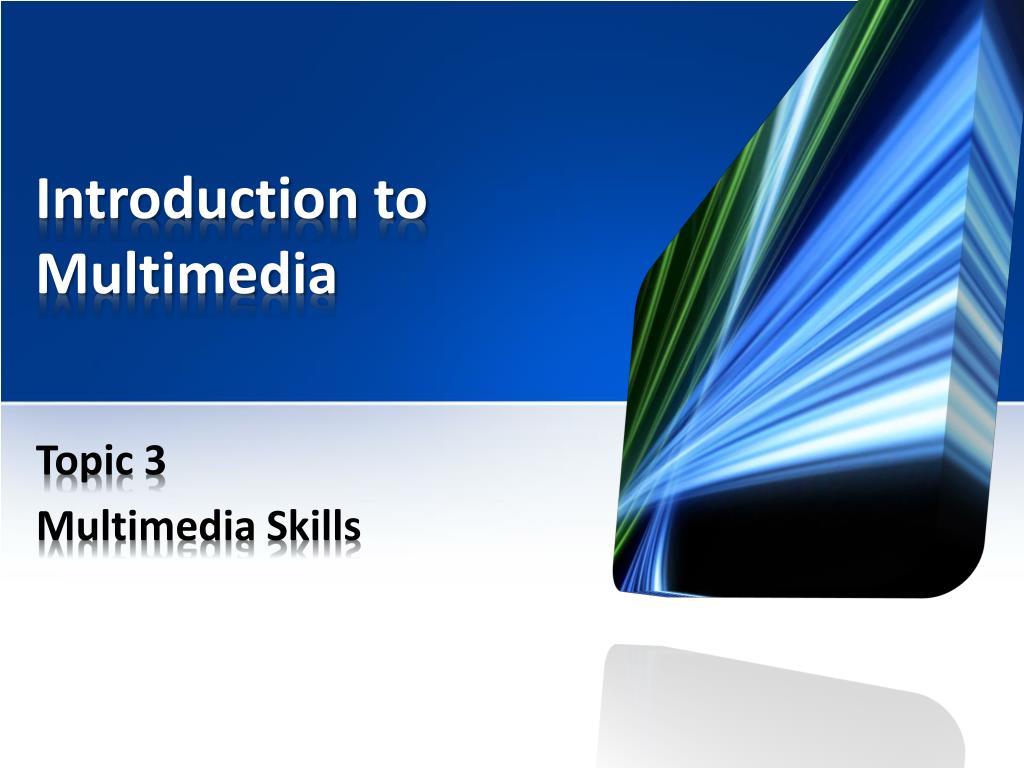 Introduction to Multimedia

Topic 3
Multimedia Skills